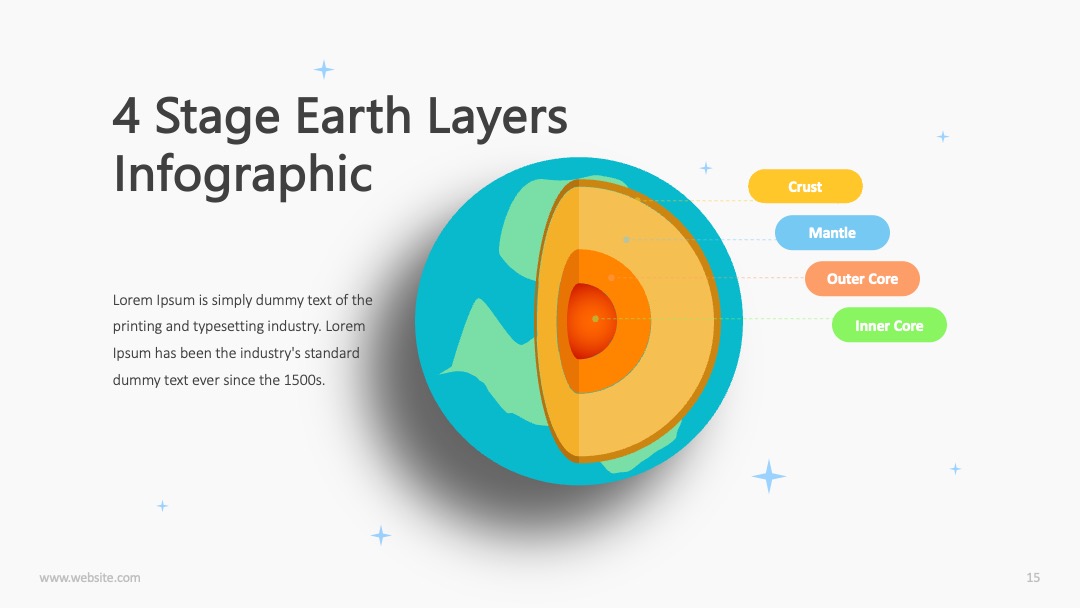 4 Stage Earth Layers Infographic

Lorem Ipsum is simply dummy text of the printing and typesetting industry. Lorem Ipsum has been the industry's standard dummy text ever since the 1500s.

Crust

Mantle

Outer Core

Inner Core

www.website.com

15